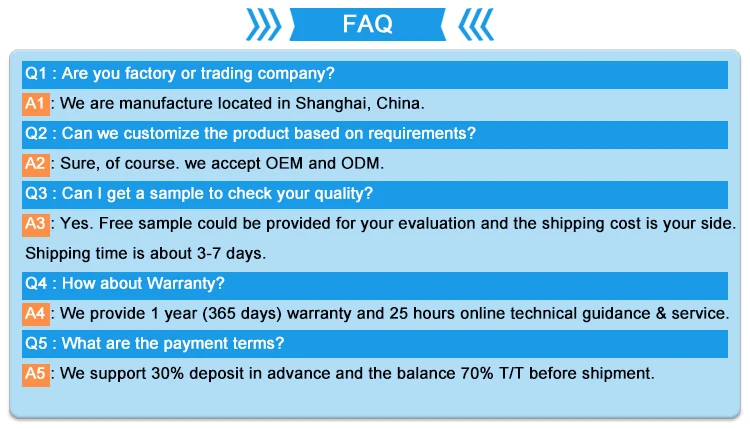 FAQ

Q1 : Are you factory or trading company?

A1 : We are manufacture located in Shanghai, China.

Q2 : Can we customize the product based on requirements?

A2 : Sure, of course. we accept OEM and ODM.

Q3 : Can I get a sample to check your quality?

A3 : Yes. Free sample could be provided for your evaluation and the shipping cost is your side. Shipping time is about 3-7 days.

Q4 : How about Warranty?

A4 : We provide 1 year (365 days) warranty and 25 hours online technical guidance & service.

Q5 : What are the payment terms?

A5 : We support 30% deposit in advance and the balance 70% T/T before shipment.